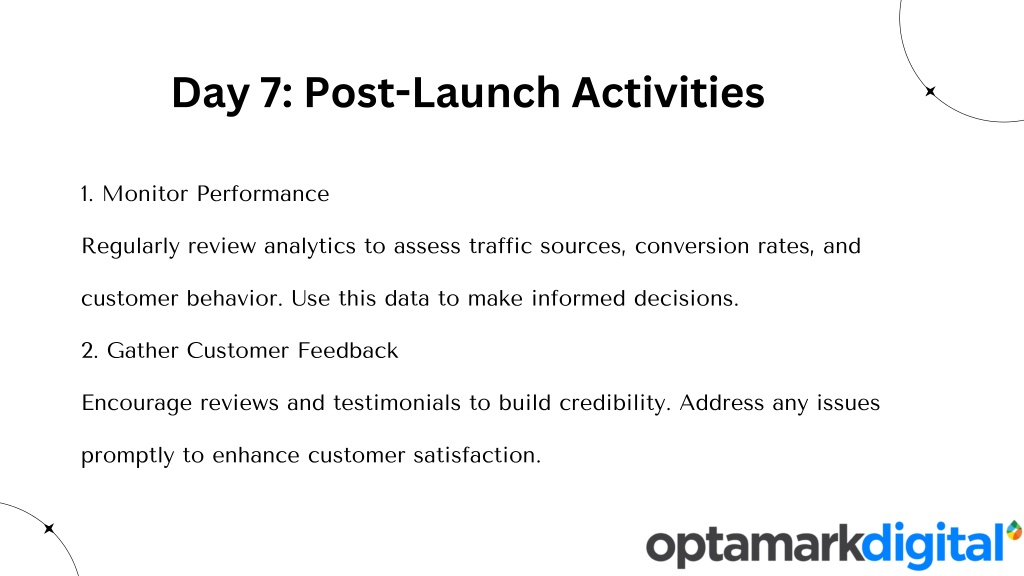 Day 7: Post-Launch Activities

1. Monitor Performance

Regularly review analytics to assess traffic sources, conversion rates, and customer behavior. Use this data to make informed decisions.

2. Gather Customer Feedback

Encourage reviews and testimonials to build credibility. Address any issues promptly to enhance customer satisfaction.

optamarkdigital